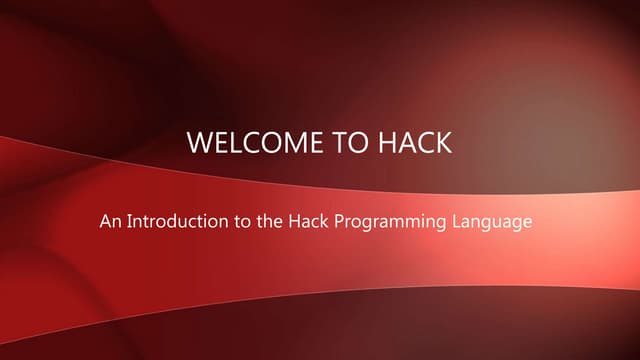 WELCOME TO HACK

An Introduction to the Hack Programming Language